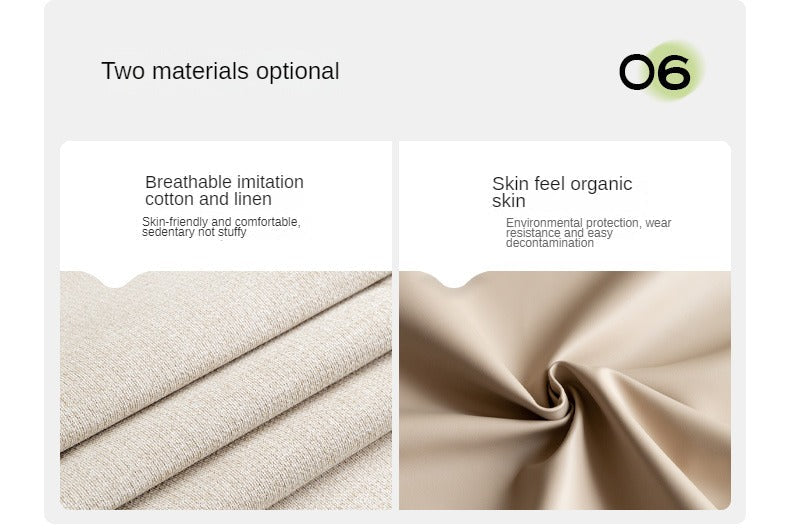 Two materials optional

06

Breathable imitation cotton and linen

Skin-friendly and comfortable, sedentary not stuffy

Skin feel organic skin

Environmental protection, wear resistance and easy decontamination